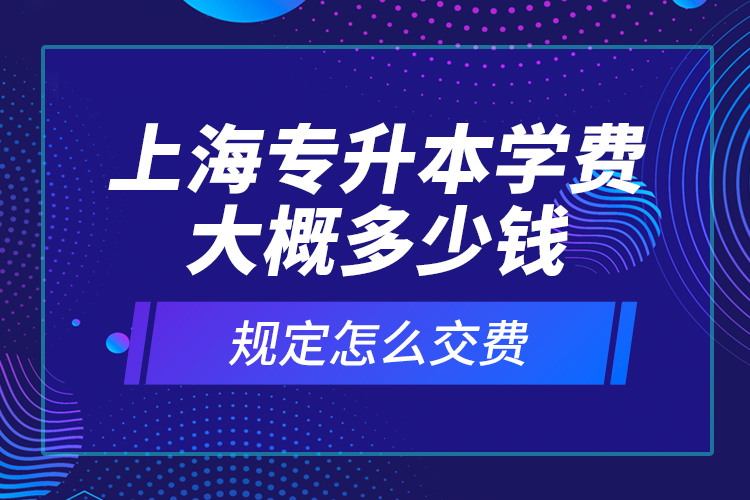 上海专升本学费大概多少钱

规定怎么交费